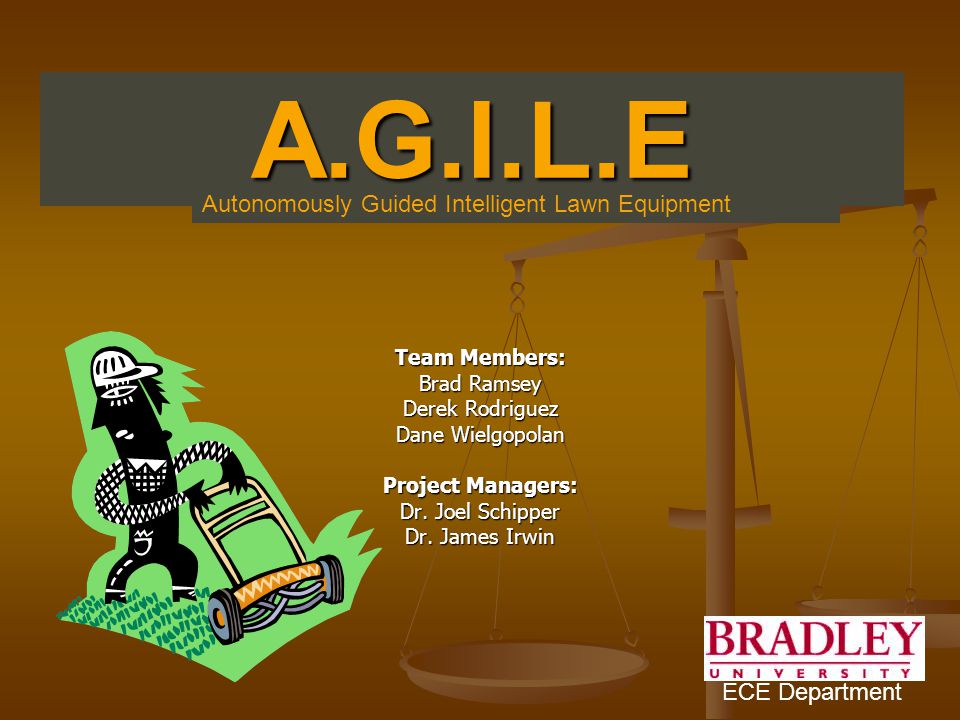 A.G.I.L.E
Autonomously Guided Intelligent Lawn Equipment

Team Members:
Brad Ramsey
Derek Rodriguez
Dane Wielgopolan

Project Managers:
Dr. Joel Schipper
Dr. James Irwin

BRADLEY
UNIVERSITY
ECE Department